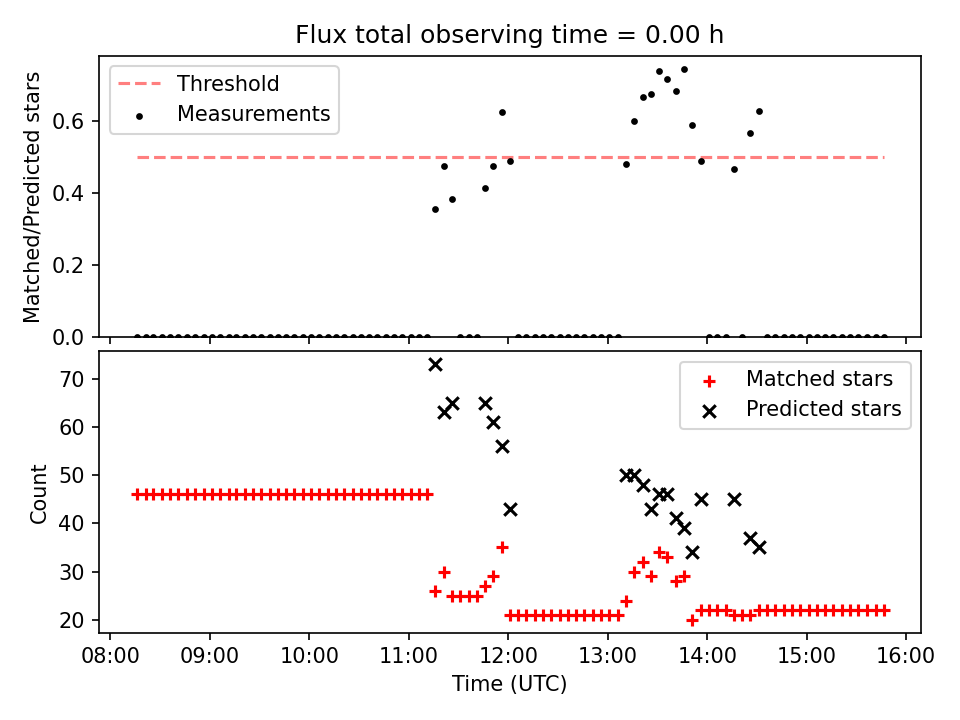 Flux total observing time = 0.00 h

Threshold
Measurements

Matched/Predicted stars

0.6
0.4
0.2
0.0

Matched stars
Predicted stars

Count

70
60
50
40
30
20

08:00 09:00 10:00 11:00 12:00 13:00 14:00 15:00 16:00

Time (UTC)